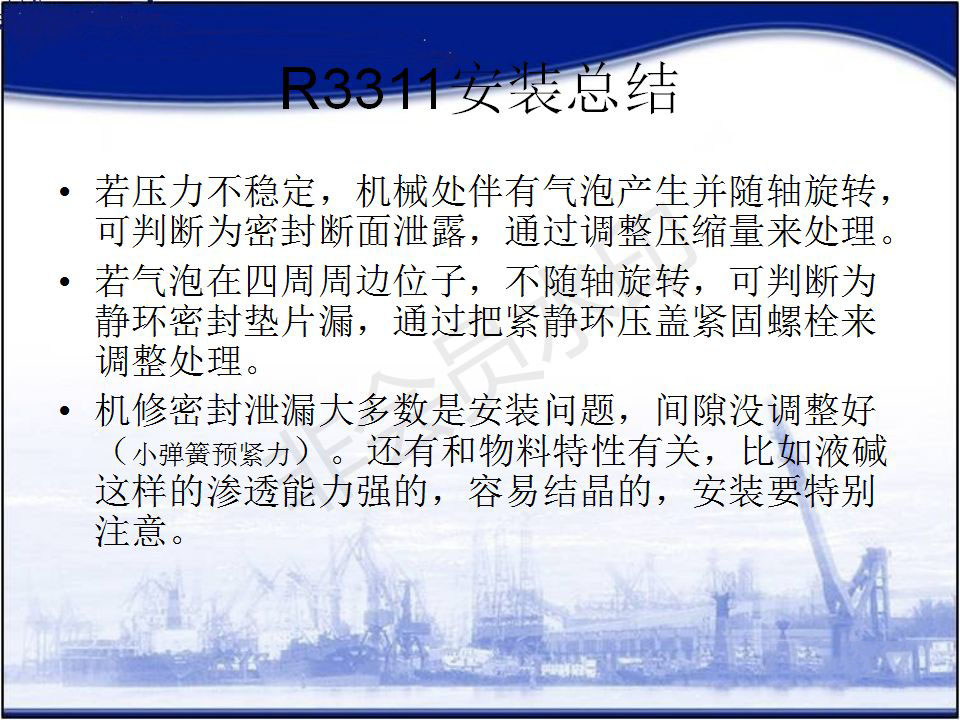 R3311安装总结

• 若压力不稳定，机械处伴有气泡产生并随轴旋转，可判断为密封断面泄露，通过调整压缩量来处理。

• 若气泡在四周周边位子，不随轴旋转，可判断为静环密封垫片漏，通过把紧静环压盖紧固螺栓来调整处理。

• 机修密封泄漏大多数是安装问题，间隙没调整好（小弹簧预紧力）。还有和物料特性有关，比如液碱这样的渗透能力强的，容易结晶的，安装要特别注意。